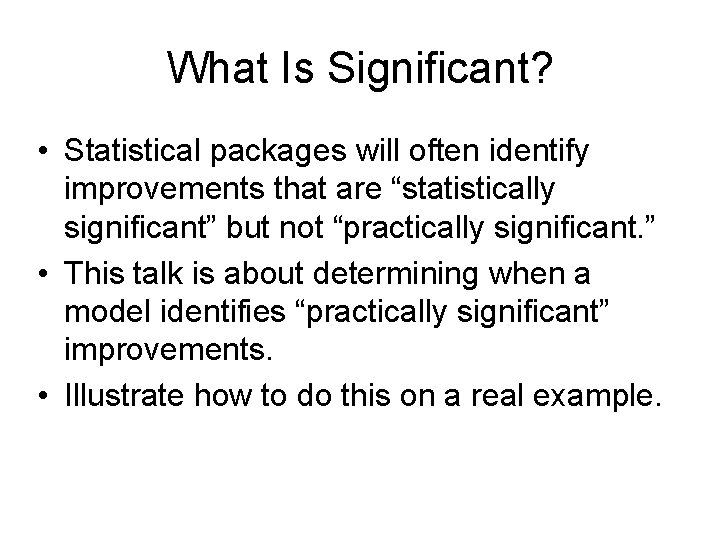 What Is Significant?

• Statistical packages will often identify improvements that are “statistically significant” but not “practically significant.”
• This talk is about determining when a model identifies “practically significant” improvements.
• Illustrate how to do this on a real example.